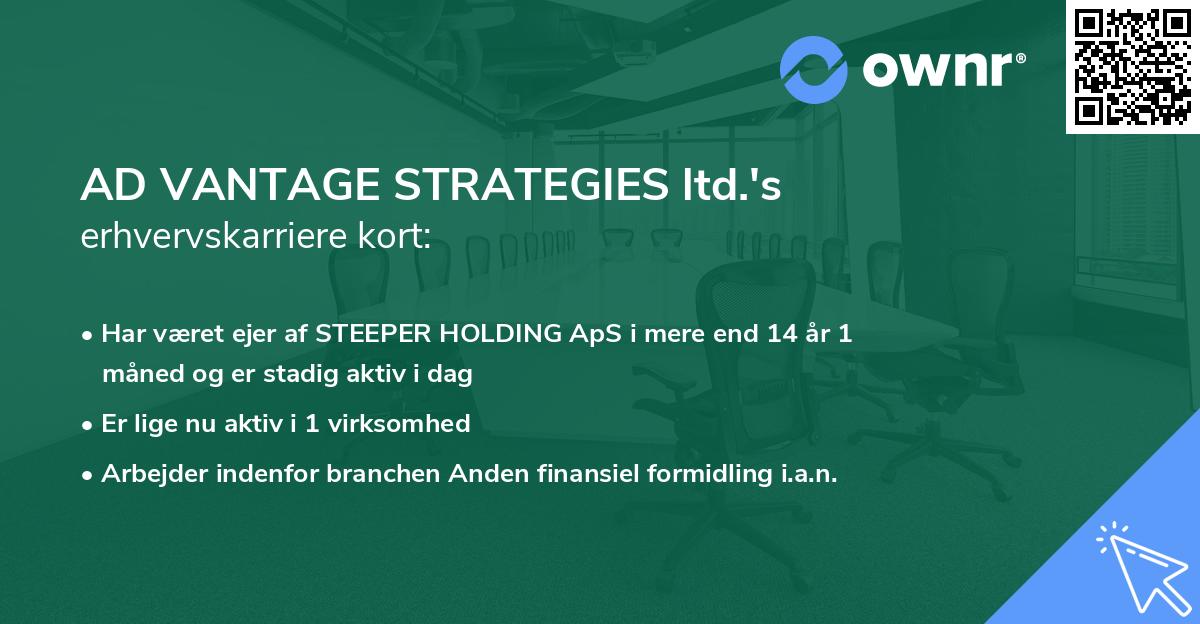 ownr®

AD VANTAGE STRATEGIES ltd.'s
erhvervskarriere kort:

• Har været ejer af STEEPER HOLDING ApS i mere end 14 år 1 måned og er stadig aktiv i dag

• Er lige nu aktiv i 1 virksomhed

• Arbejder indenfor branchen Anden finansiel formidling i.a.n.